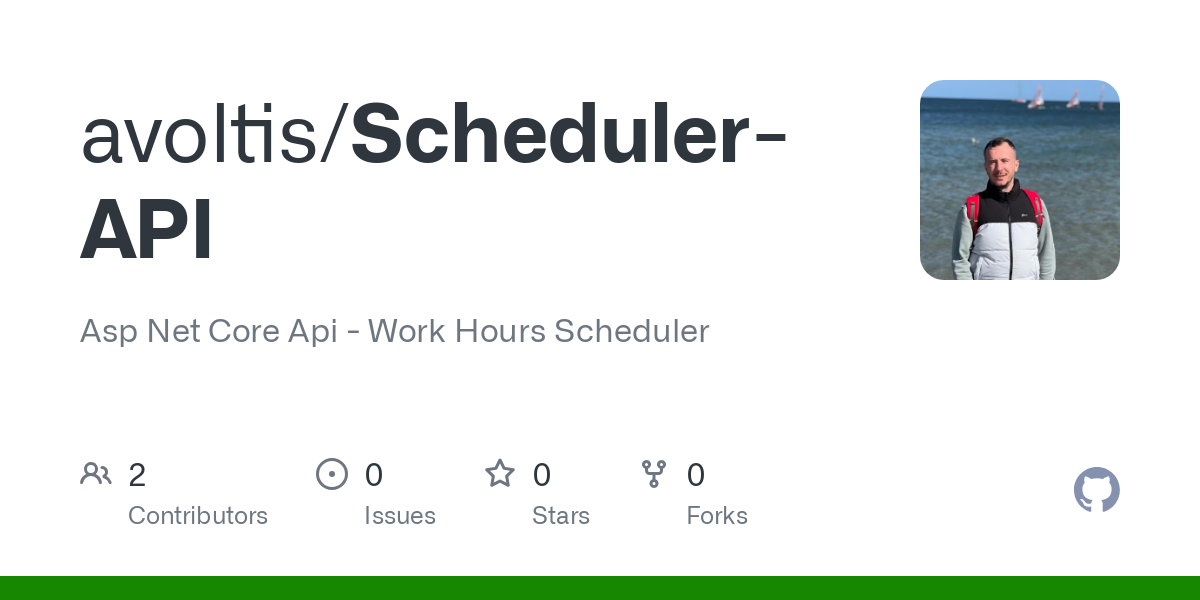 avoltis/Scheduler-API

Asp Net Core Api - Work Hours Scheduler

2 Contributors

0 Issues

0 Stars

0 Forks